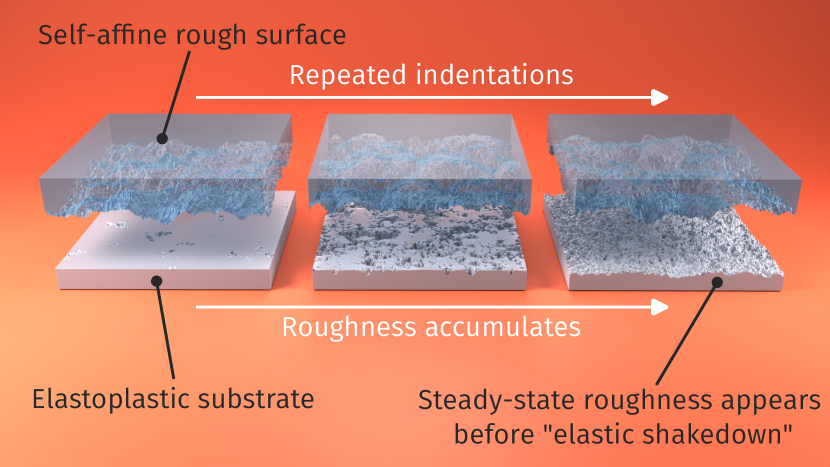 Self-affine rough surface

Repeated indentations

Roughness accumulates

Elastoplastic substrate

Steady-state roughness appears before "elastic shakedown"